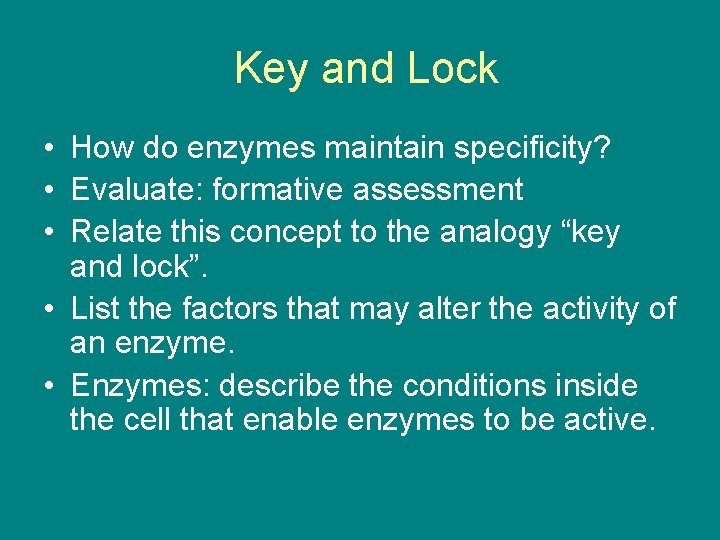 Key and Lock

• How do enzymes maintain specificity?
• Evaluate: formative assessment
• Relate this concept to the analogy “key and lock”.
• List the factors that may alter the activity of an enzyme.
• Enzymes: describe the conditions inside the cell that enable enzymes to be active.